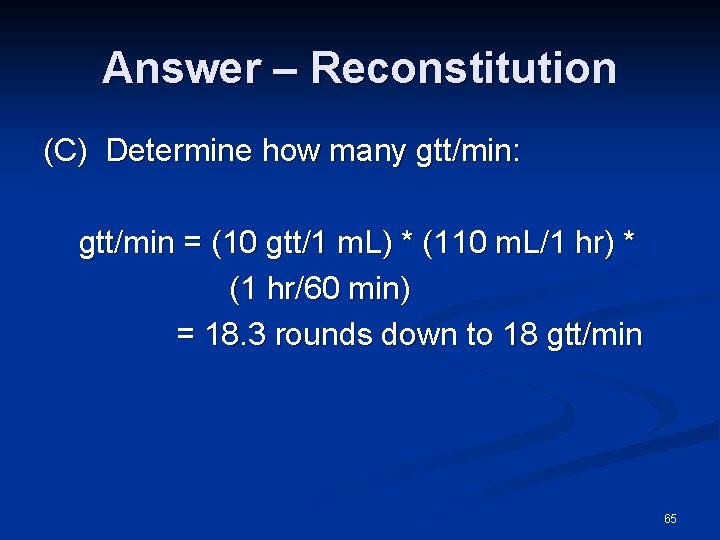 Answer – Reconstitution

(C) Determine how many gtt/min:

gtt/min = (10 gtt/1 mL) * (110 mL/1 hr) * (1 hr/60 min)
= 18.3 rounds down to 18 gtt/min

65